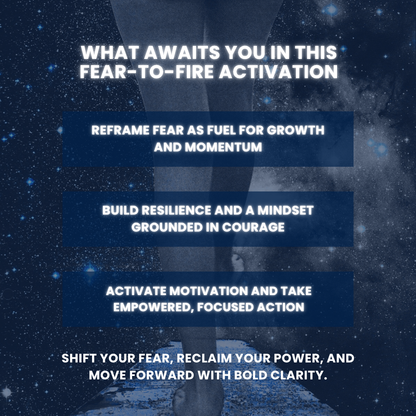 WHAT AWAITS YOU IN THIS FEAR-TO-FIRE ACTIVATION

REFRAME FEAR AS FUEL FOR GROWTH AND MOMENTUM

BUILD RESILIENCE AND A MINDSET GROUNDED IN COURAGE

ACTIVATE MOTIVATION AND TAKE EMPOWERED, FOCUSED ACTION

SHIFT YOUR FEAR, RECLAIM YOUR POWER, AND MOVE FORWARD WITH BOLD CLARITY.